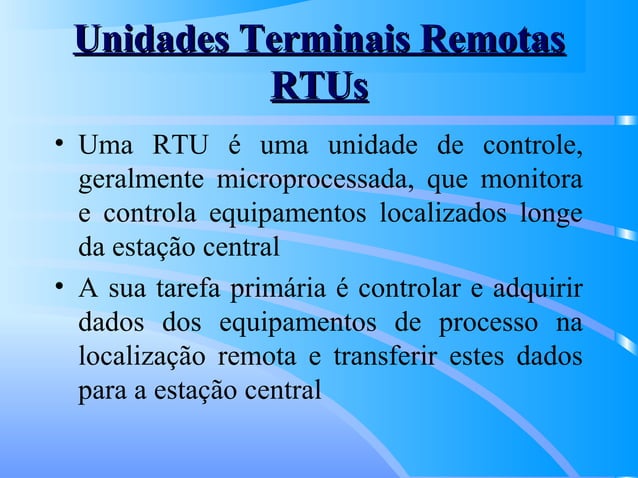 Unidades Terminais Remotas RTUs

• Uma RTU é uma unidade de controle, geralmente microprocessada, que monitora e controla equipamentos localizados longe da estação central

• A sua tarefa primária é controlar e adquirir dados dos equipamentos de processo na localização remota e transferir estes dados para a estação central